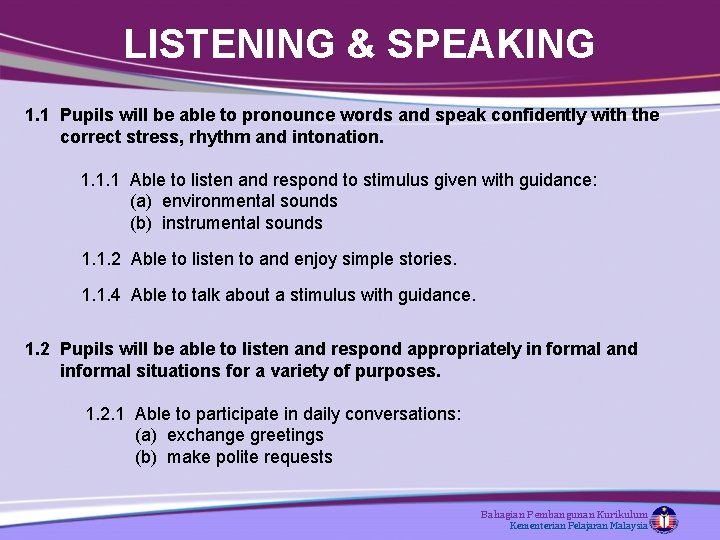 LISTENING & SPEAKING

1.1 Pupils will be able to pronounce words and speak confidently with the correct stress, rhythm and intonation.

1.1.1 Able to listen and respond to stimulus given with guidance:
(a) environmental sounds
(b) instrumental sounds

1.1.2 Able to listen to and enjoy simple stories.

1.1.4 Able to talk about a stimulus with guidance.

1.2 Pupils will be able to listen and respond appropriately in formal and informal situations for a variety of purposes.

1.2.1 Able to participate in daily conversations:
(a) exchange greetings
(b) make polite requests

Bahagian Pembangunan Kurikulum
Kementerian Pelajaran Malaysia